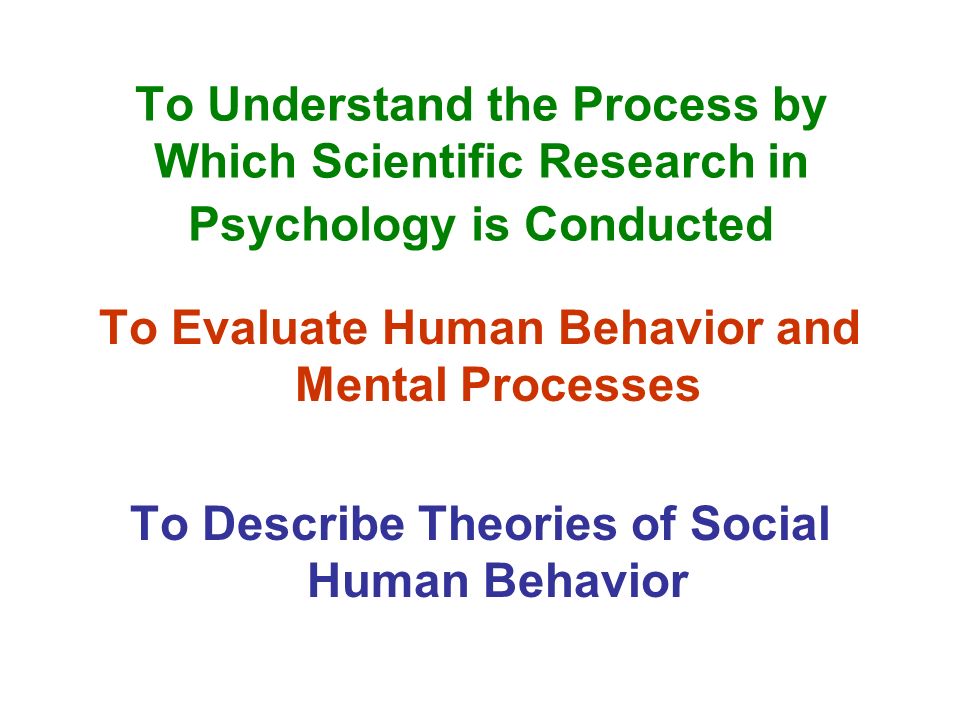 To Understand the Process by Which Scientific Research in Psychology is Conducted

To Evaluate Human Behavior and Mental Processes

To Describe Theories of Social Human Behavior